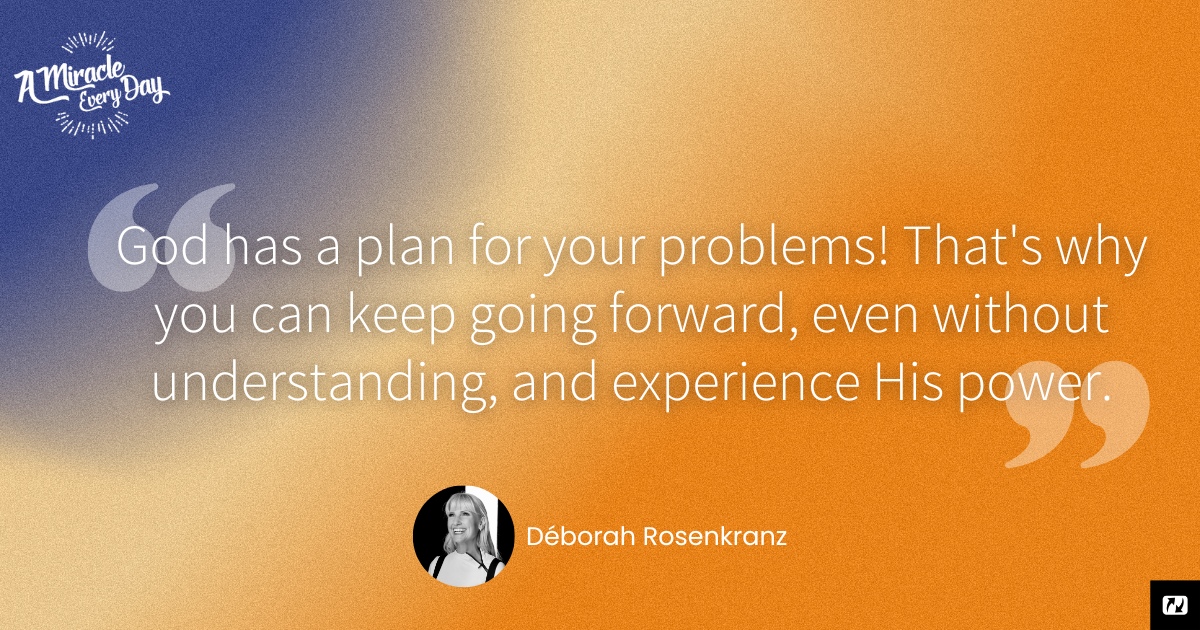 A Miracle Every Day

God has a plan for your problems! That's why you can keep going forward, even without understanding, and experience His power.

Déborah Rosenkranz